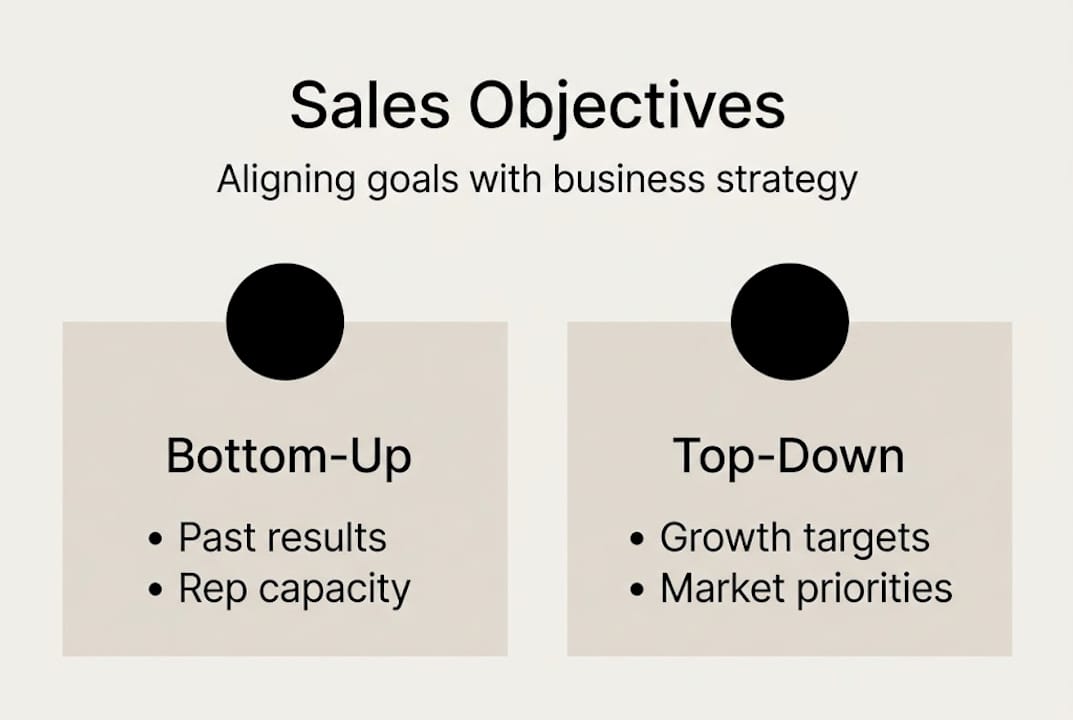 Sales Objectives

Aligning goals with business strategy

Bottom-Up

• Past results
• Rep capacity

Top-Down

• Growth targets
• Market priorities